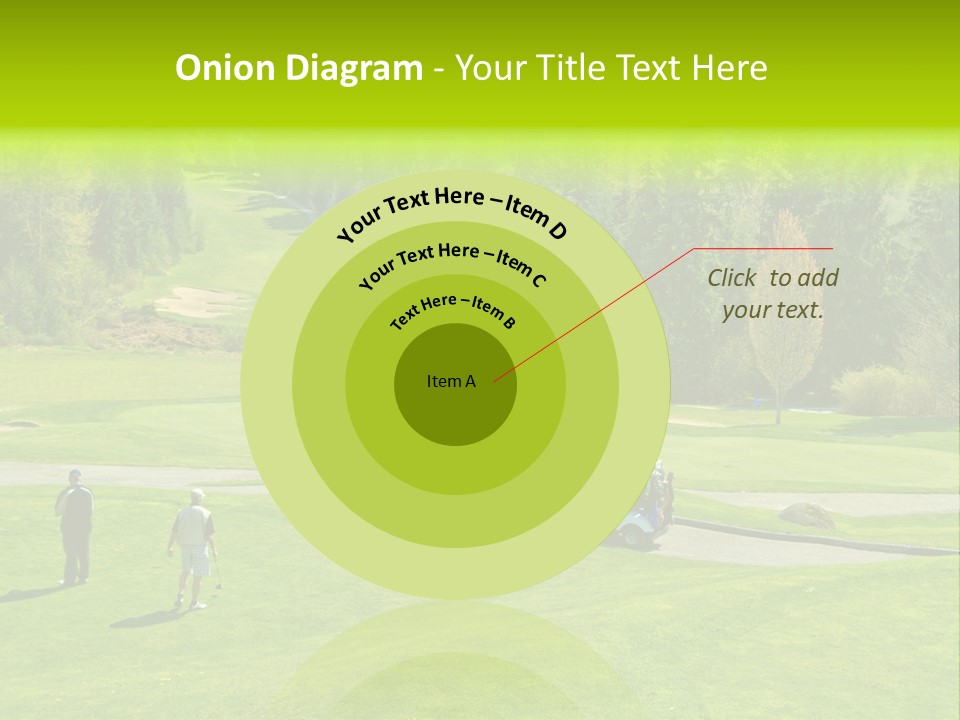 Onion Diagram - Your Title Text Here

Your Text Here – Item D

Your Text Here – Item C

Text Here – Item B

Item A

Click to add your text.